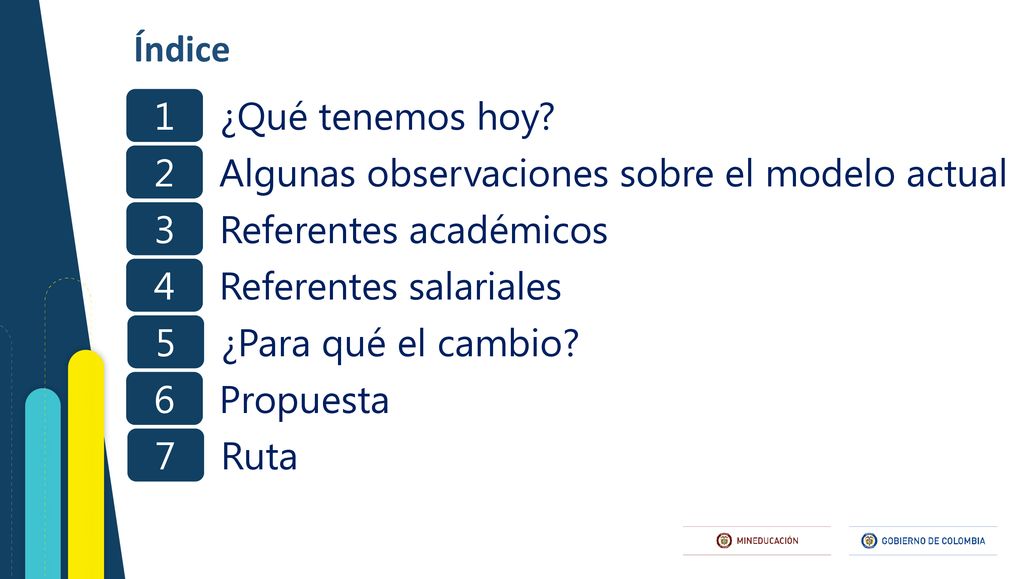 Índice

1 ¿Qué tenemos hoy?
2 Algunas observaciones sobre el modelo actual
3 Referentes académicos
4 Referentes salariales
5 ¿Para qué el cambio?
6 Propuesta
7 Ruta

MINEDUCACIÓN
GOBIERNO DE COLOMBIA